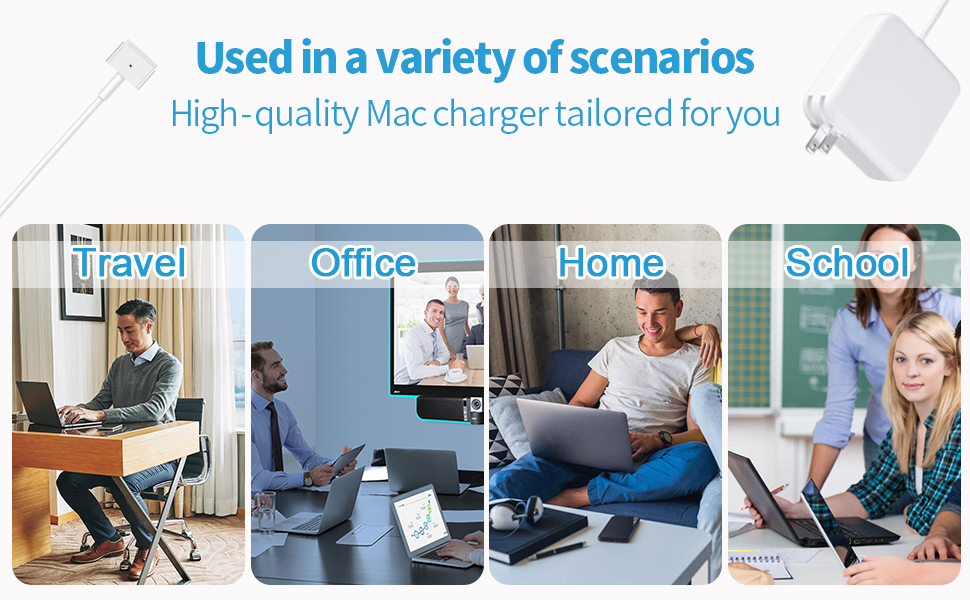 Used in a variety of scenarios
High-quality Mac charger tailored for you

Travel

Office

Home

School